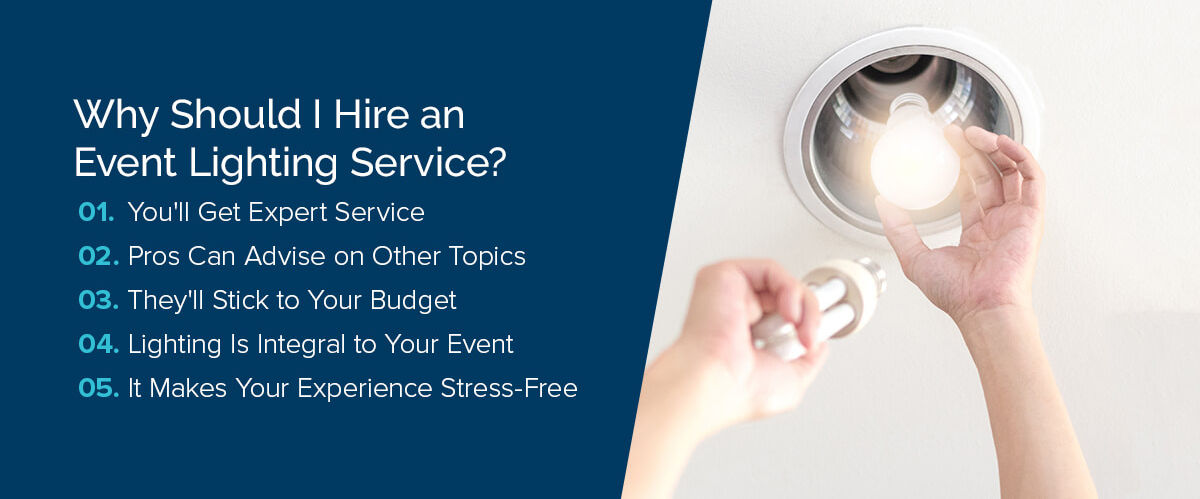 Why Should I Hire an Event Lighting Service?

01. You'll Get Expert Service
02. Pros Can Advise on Other Topics
03. They'll Stick to Your Budget
04. Lighting Is Integral to Your Event
05. It Makes Your Experience Stress-Free